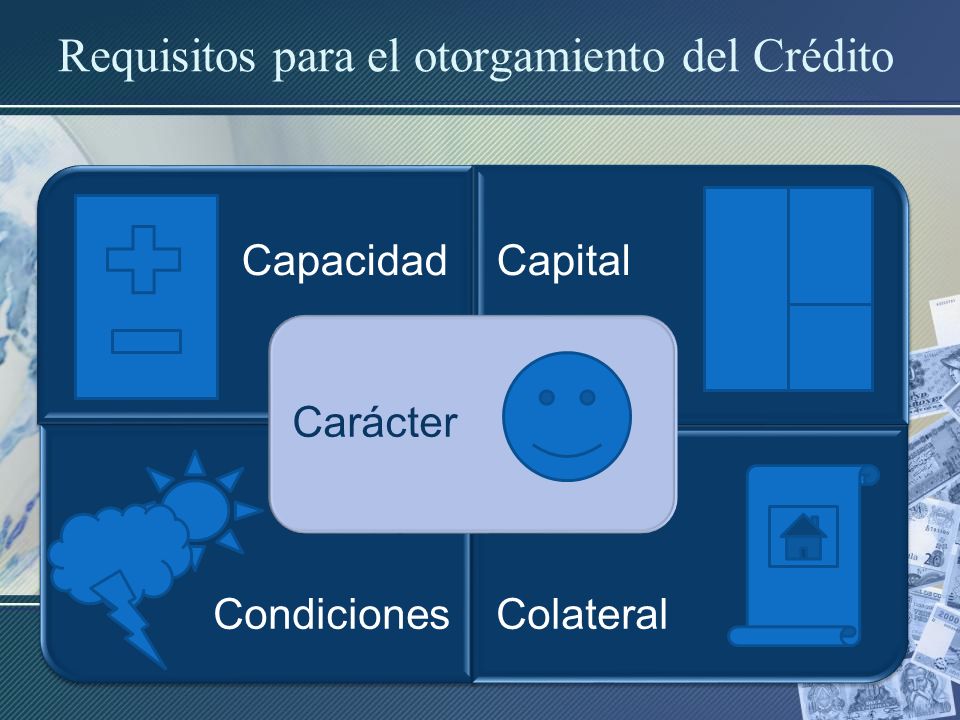 Requisitos para el otorgamiento del Crédito

Capacidad

Capital

Carácter

Condiciones

Colateral